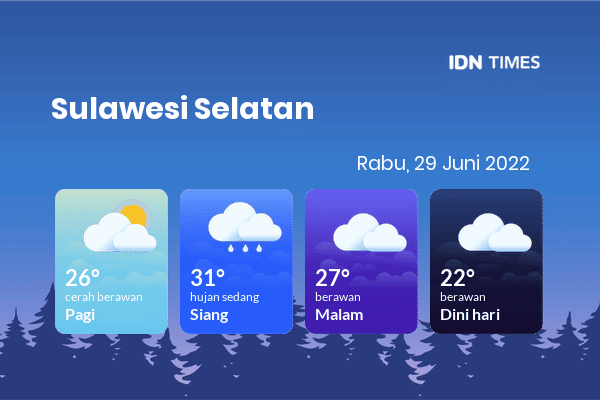 IDN TIMES

Sulawesi Selatan

Rabu, 29 Juni 2022

26°
cerah berawan
Pagi

31°
hujan sedang
Siang

27°
berawan
Malam

22°
berawan
Dini hari